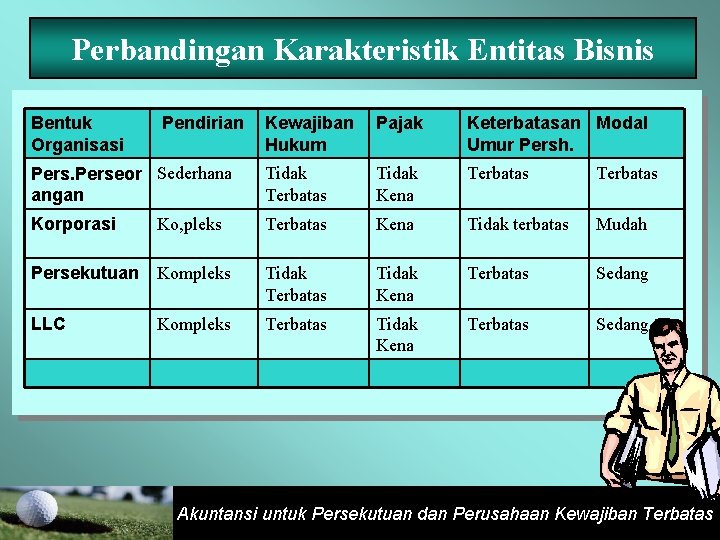 Perbandingan Karakteristik Entitas Bisnis

| Bentuk Organisasi | Pendirian | Kewajiban Hukum | Pajak | Keterbatasan Umur Persh. | Modal |
|---|---|---|---|---|---|
| Pers.Perseorangan | Sederhana | Tidak Terbatas | Tidak Kena | Terbatas | Terbatas |
| Korporasi | Ko,pleks | Terbatas | Kena | Tidak terbatas | Mudah |
| Persekutuan | Kompleks | Tidak Terbatas | Tidak Kena | Terbatas | Sedang |
| LLC | Kompleks | Terbatas | Tidak Kena | Terbatas | Sedang |
| | | | | | |

Akuntansi untuk Persekutuan dan Perusahaan Kewajiban Terbatas